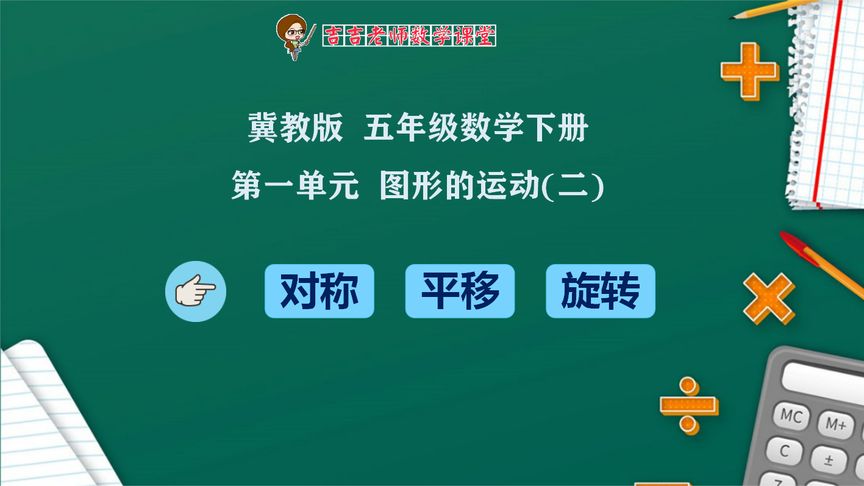 吉吉老师数学课堂

冀教版 五年级数学下册

第一单元 图形的运动(二)

对称 平移 旋转

MC M+
C ±